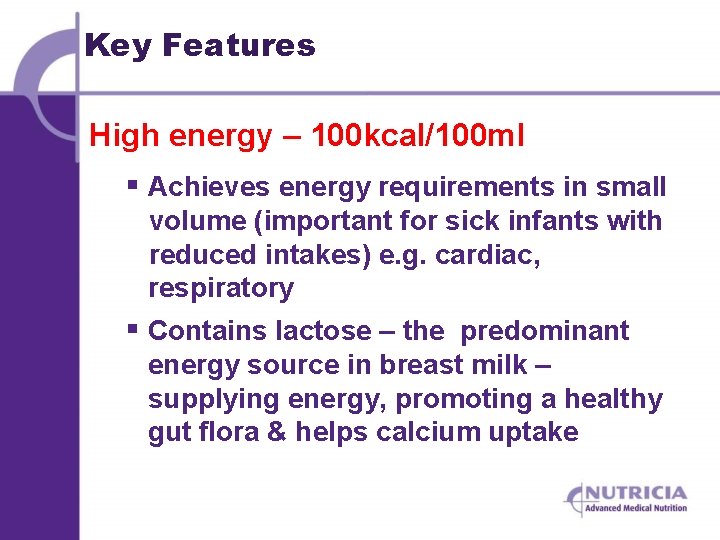 Key Features

High energy – 100kcal/100ml

▪ Achieves energy requirements in small volume (important for sick infants with reduced intakes) e.g. cardiac, respiratory

▪ Contains lactose – the predominant energy source in breast milk – supplying energy, promoting a healthy gut flora & helps calcium uptake

NUTRICIA
Advanced Medical Nutrition